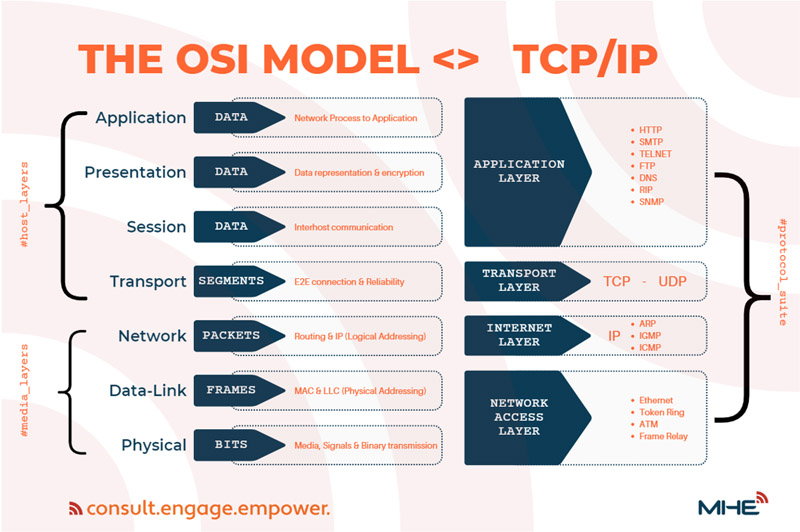 THE OSI MODEL <> TCP/IP

#host_layers

Application DATA Network Process to Application

Presentation DATA Data representation & encryption

Session DATA Interhost communication

Transport SEGMENTS E2E connection & Reliability

#media_layers

Network PACKETS Routing & IP (Logical Addressing)

Data-Link FRAMES MAC & LLC (Physical Addressing)

Physical BITS Media, Signals & Binary transmission

APPLICATION LAYER

- HTTP
- SMTP
- TELNET
- FTP
- DNS
- RIP
- SNMP

TRANSPORT LAYER TCP - UDP

INTERNET LAYER IP

- ARP
- IGMP
- ICMP

NETWORK ACCESS LAYER

- Ethernet
- Token Ring
- ATM
- Frame Relay

#protocol_suite

consult.engage.empower.

MHE